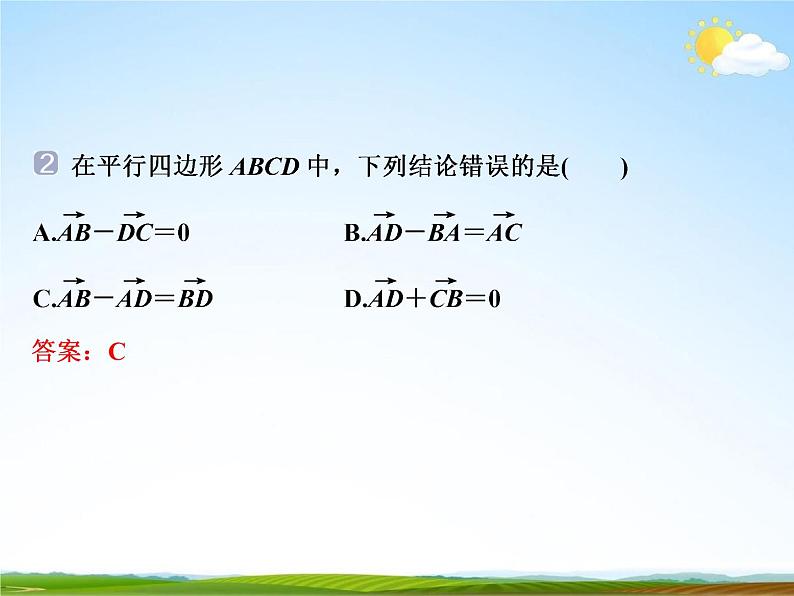 2 在平行四边形 $ABCD$ 中，下列结论错误的是(　　)

A.$\overrightarrow{AB}-\overrightarrow{DC}=0$

B.$\overrightarrow{AD}-\overrightarrow{BA}=\overrightarrow{AC}$

C.$\overrightarrow{AB}-\overrightarrow{AD}=\overrightarrow{BD}$

D.$\overrightarrow{AD}+\overrightarrow{CB}=0$

答案：C